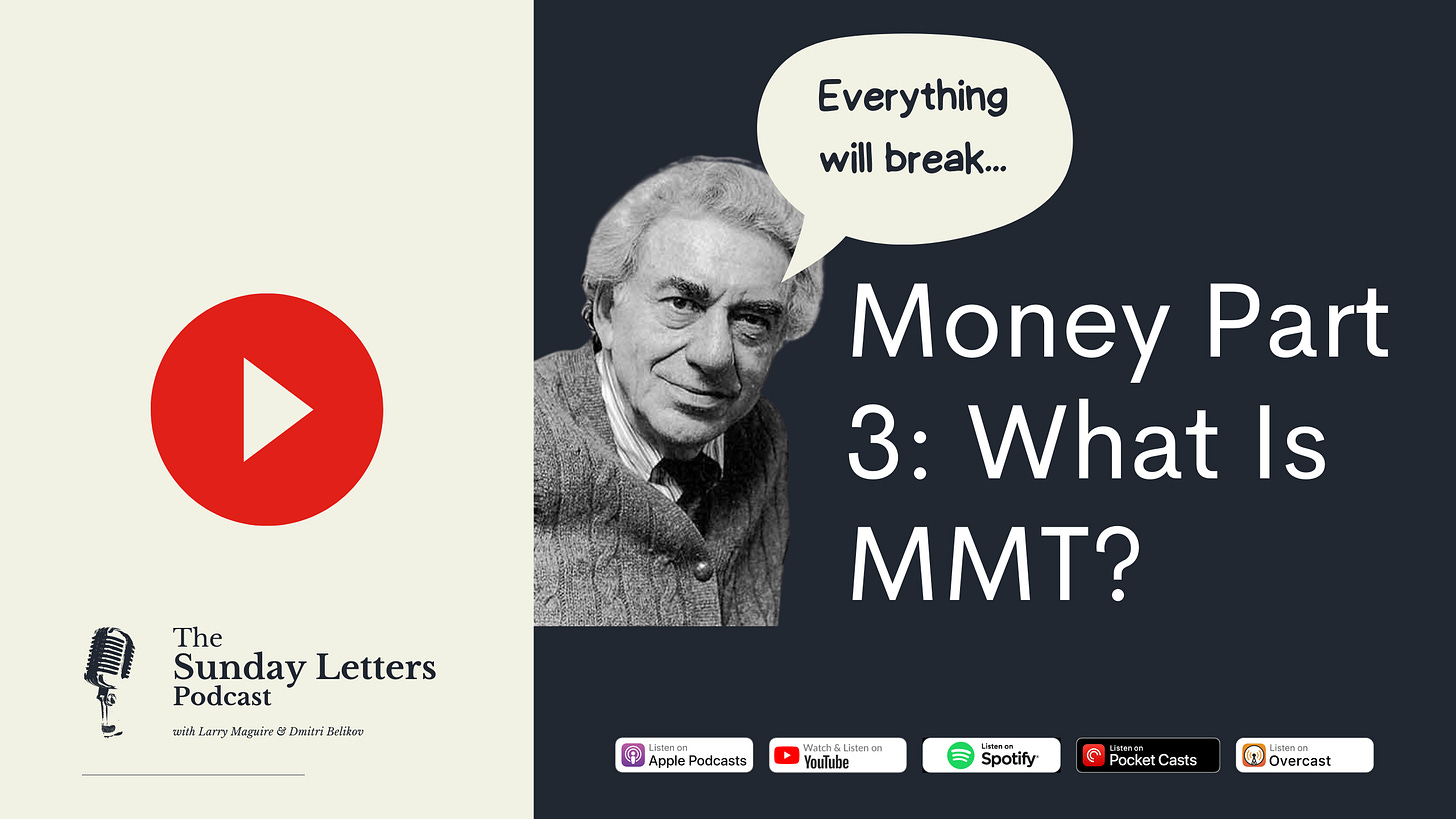 Everything will break...

Money Part 3: What Is MMT?

The Sunday Letters Podcast

with Larry Maguire & Dmitri Belikov

Listen on Apple Podcasts

Watch & Listen on YouTube

Listen on Spotify

Listen on Pocket Casts

Listen on Overcast